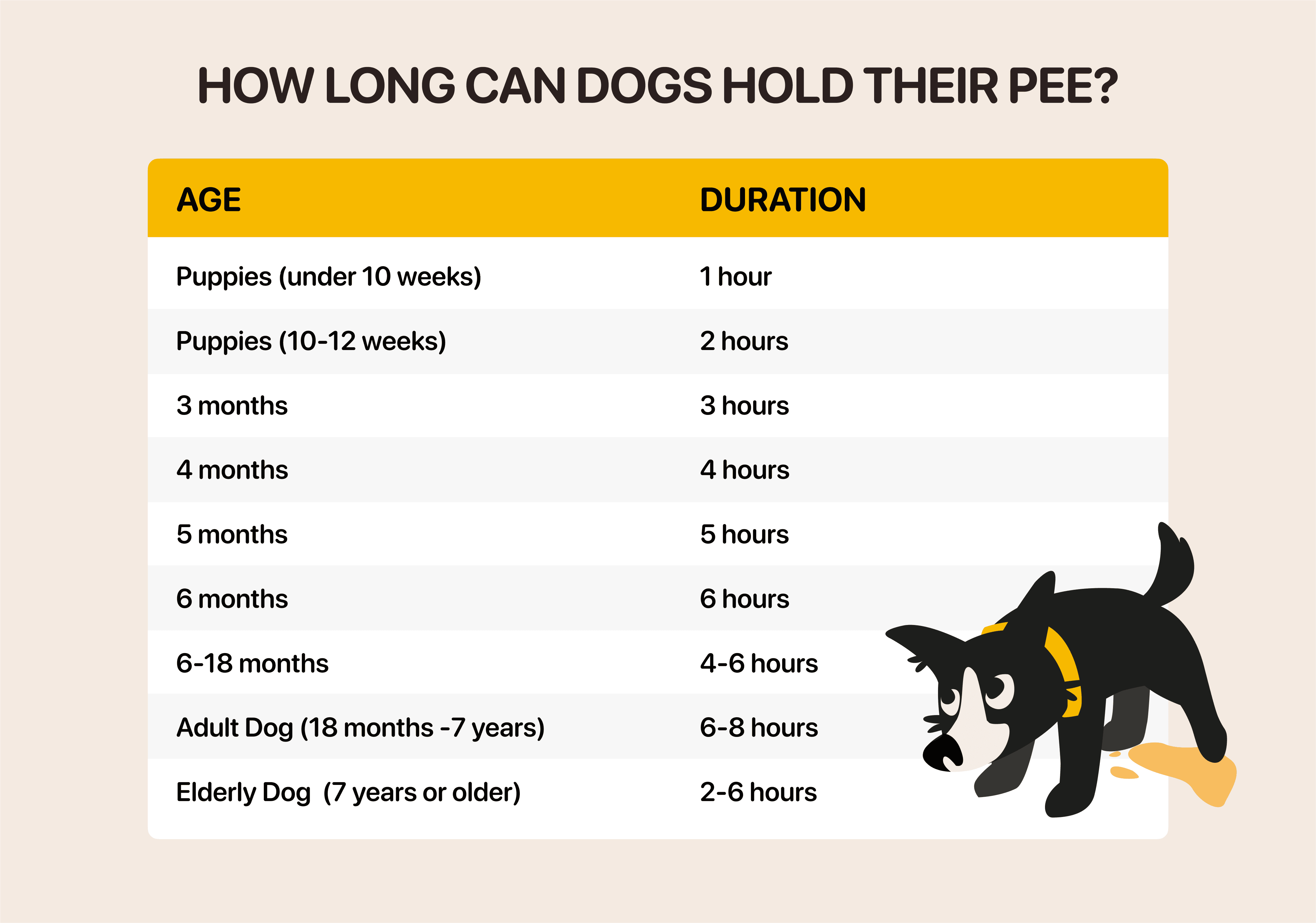 HOW LONG CAN DOGS HOLD THEIR PEE?

| AGE | DURATION |
|---|---|
| Puppies (under 10 weeks) | 1 hour |
| Puppies (10-12 weeks) | 2 hours |
| 3 months | 3 hours |
| 4 months | 4 hours |
| 5 months | 5 hours |
| 6 months | 6 hours |
| 6-18 months | 4-6 hours |
| Adult Dog (18 months -7 years) | 6-8 hours |
| Elderly Dog (7 years or older) | 2-6 hours |